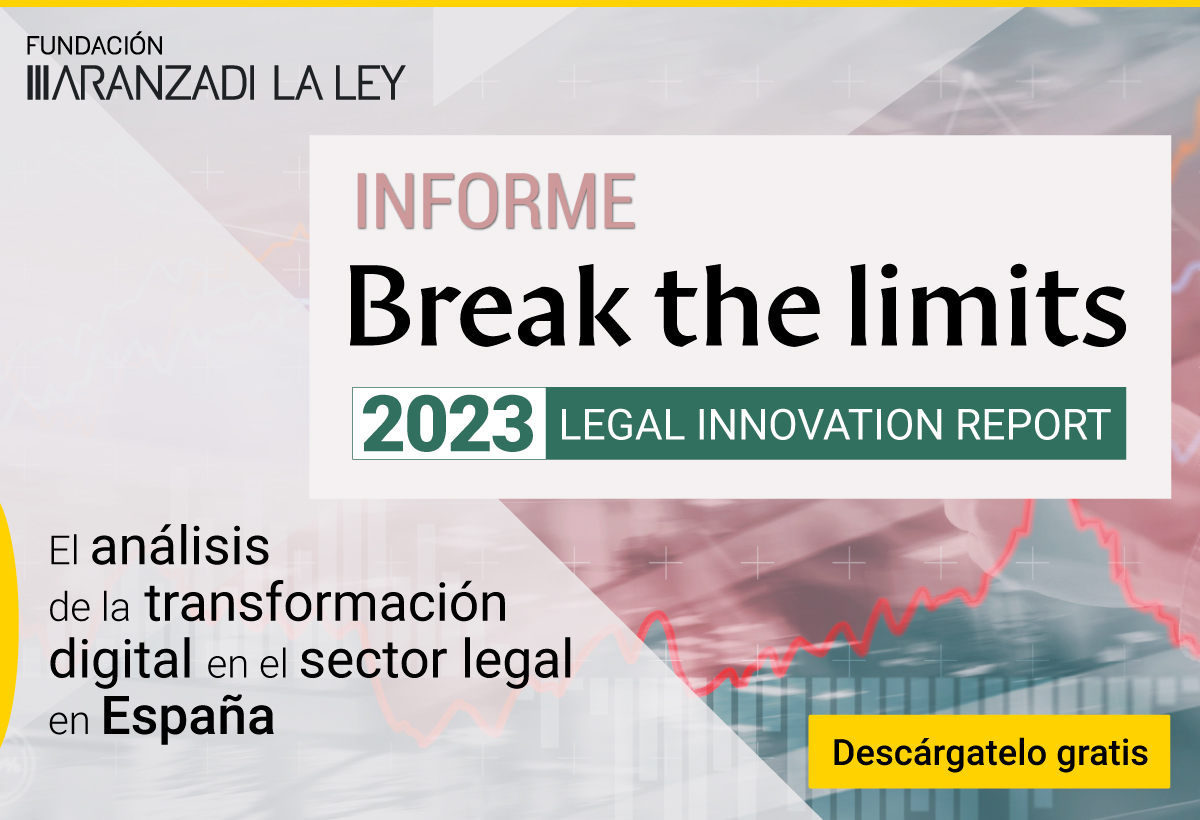 FUNDACIÓN
ARANZADI LA LEY

INFORME
Break the limits
2023 LEGAL INNOVATION REPORT

El análisis de la transformación digital en el sector legal en España

Descárgatelo gratis